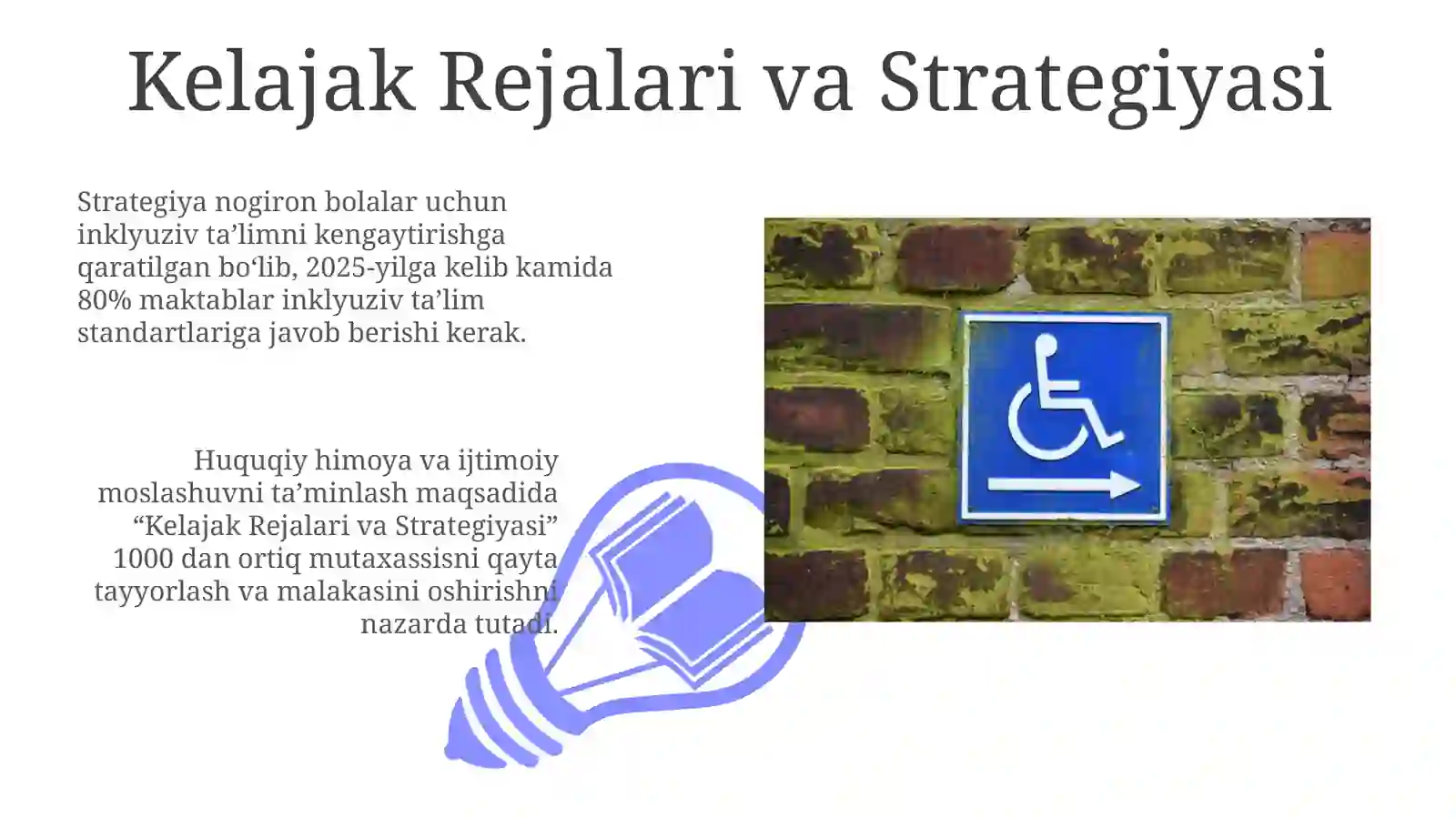 Kelajak Rejalari va Strategiyasi

Strategiya nogiron bolalar uchun inklyuziv ta’limni kengaytirishga qaratilgan bo‘lib, 2025-yilga kelib kamida 80% maktablar inklyuziv ta’lim standartlariga javob berishi kerak.

Huquqiy himoya va ijtimoiy moslashuvni ta’minlash maqsadida “Kelajak Rejalari va Strategiyasi” 1000 dan ortiq mutaxassisni qayta tayyorlash va malakasini oshirishni nazarda tutadi.